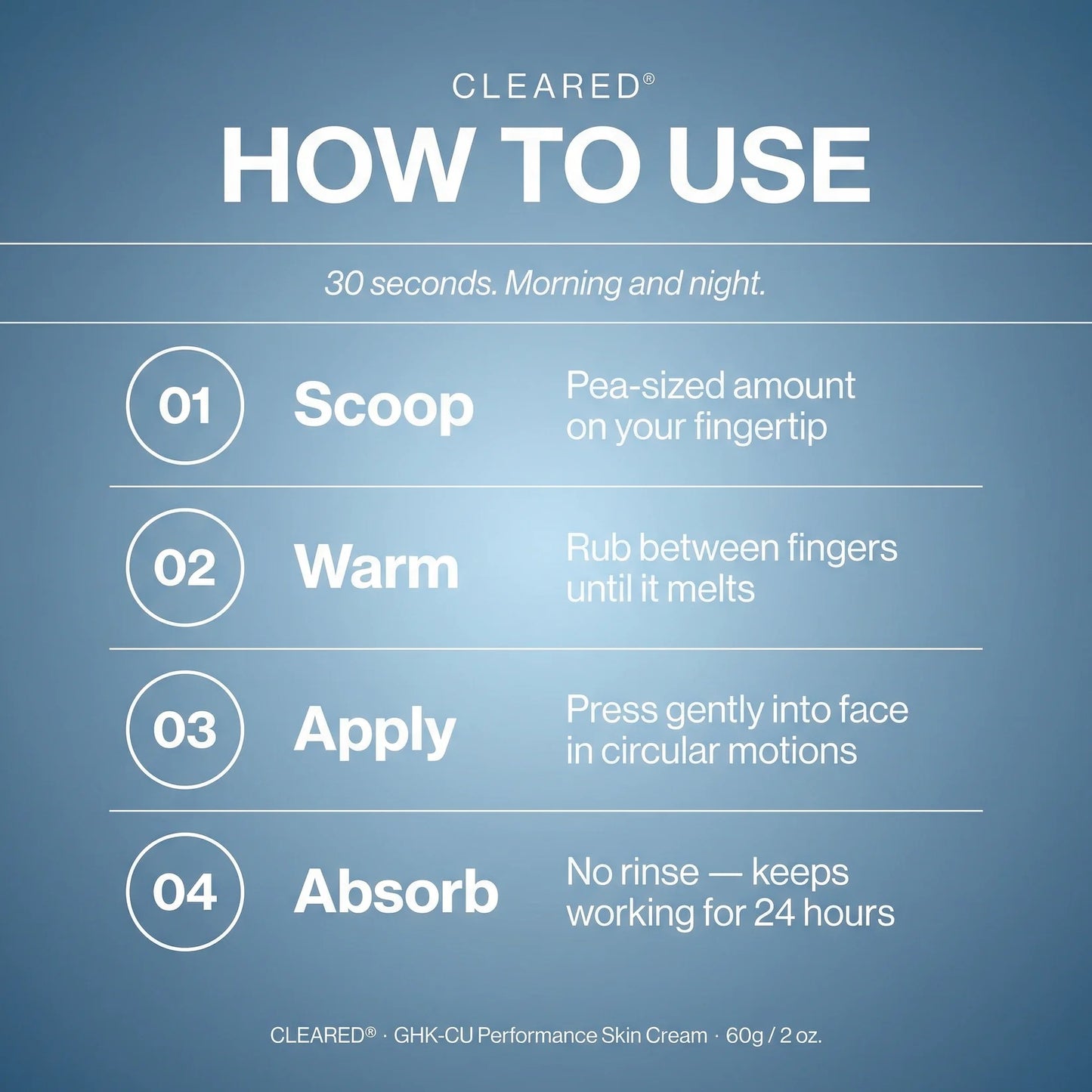 CLEARED®

HOW TO USE

30 seconds. Morning and night.

01 Scoop Pea-sized amount on your fingertip

02 Warm Rub between fingers until it melts

03 Apply Press gently into face in circular motions

04 Absorb No rinse — keeps working for 24 hours

CLEARED® · GHK-CU Performance Skin Cream · 60g / 2 oz.